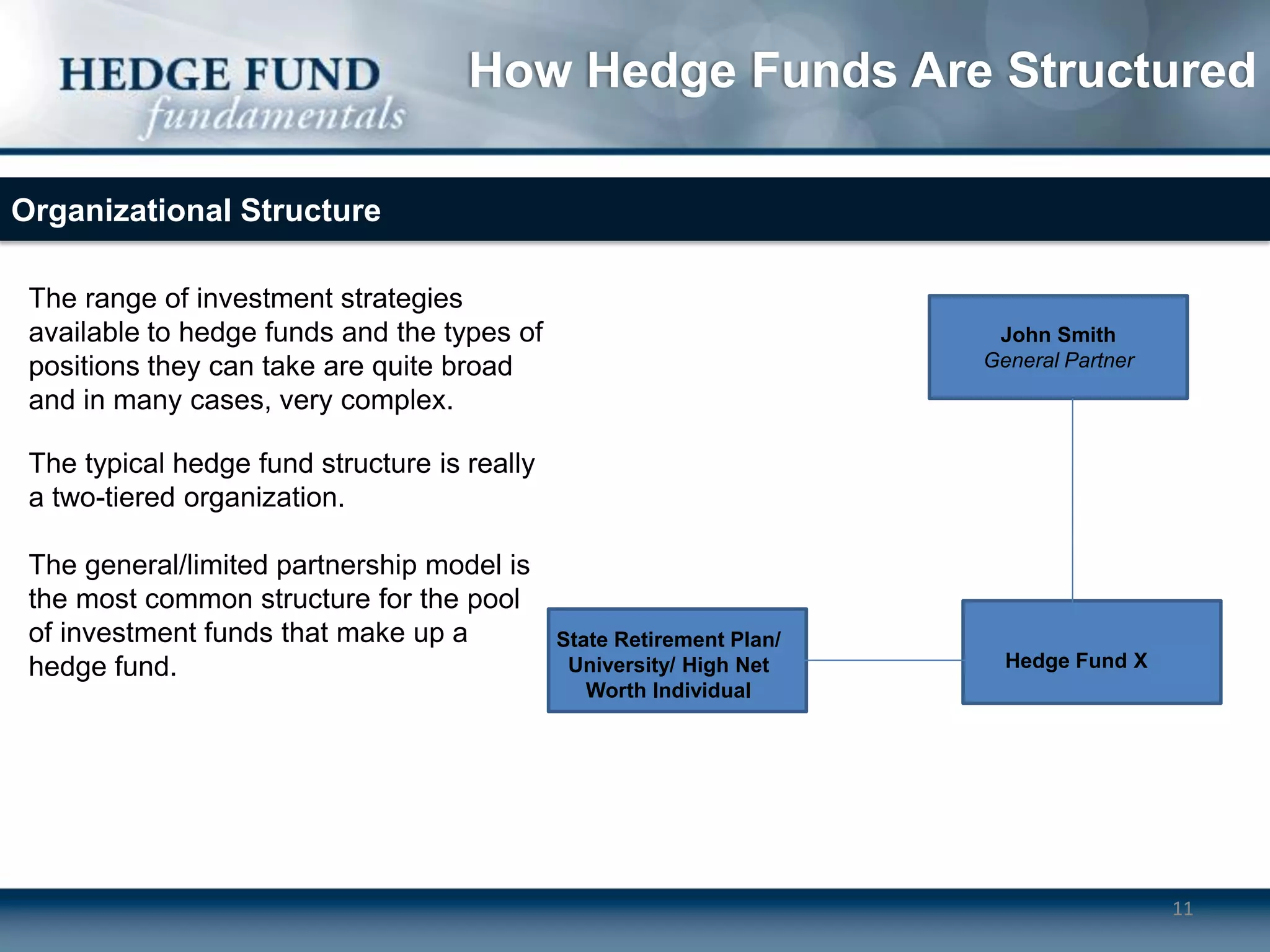 HEDGE FUND
fundamentals

How Hedge Funds Are Structured

Organizational Structure

The range of investment strategies available to hedge funds and the types of positions they can take are quite broad and in many cases, very complex.

The typical hedge fund structure is really a two-tiered organization.

The general/limited partnership model is the most common structure for the pool of investment funds that make up a hedge fund.

John Smith
General Partner

State Retirement Plan/ University/ High Net Worth Individual

Hedge Fund X

11